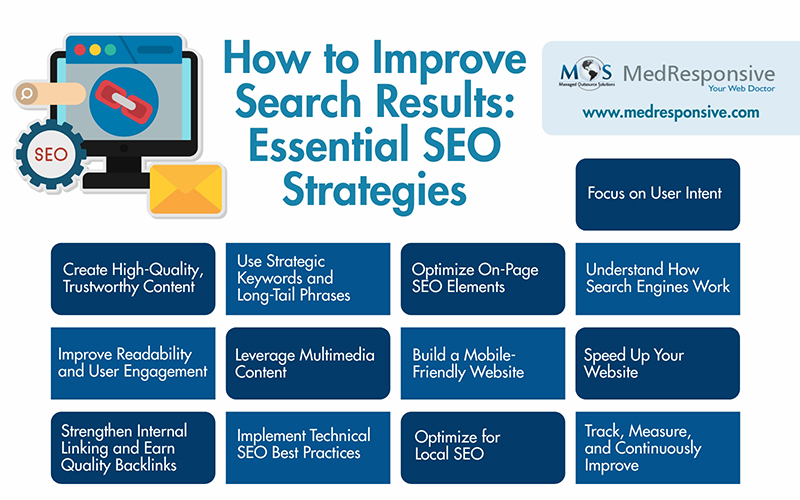 SEO

How to Improve Search Results: Essential SEO Strategies

MOS Managed Outsource Solutions MedResponsive Your Web Doctor
www.medresponsive.com

Focus on User Intent

Create High-Quality, Trustworthy Content

Use Strategic Keywords and Long-Tail Phrases

Optimize On-Page SEO Elements

Understand How Search Engines Work

Improve Readability and User Engagement

Leverage Multimedia Content

Build a Mobile-Friendly Website

Speed Up Your Website

Strengthen Internal Linking and Earn Quality Backlinks

Implement Technical SEO Best Practices

Optimize for Local SEO

Track, Measure, and Continuously Improve